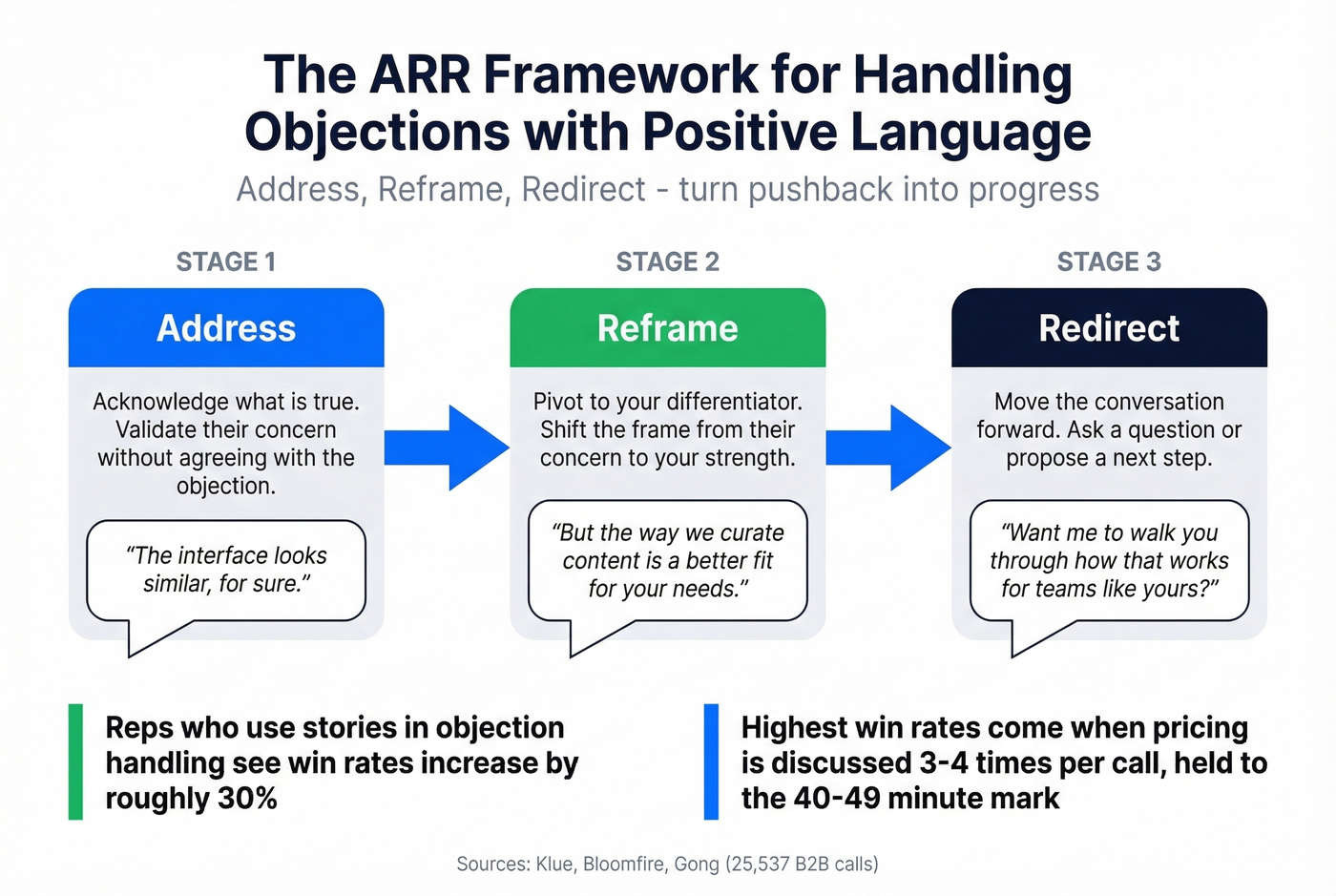 The ARR Framework for Handling Objections with Positive Language

Address, Reframe, Redirect - turn pushback into progress

STAGE 1

Address

Acknowledge what is true. Validate their concern without agreeing with the objection.

"The interface looks similar, for sure."

STAGE 2

Reframe

Pivot to your differentiator. Shift the frame from their concern to your strength.

"But the way we curate content is a better fit for your needs."

STAGE 3

Redirect

Move the conversation forward. Ask a question or propose a next step.

"Want me to walk you through how that works for teams like yours?"

Reps who use stories in objection handling see win rates increase by roughly 30%

Highest win rates come when pricing is discussed 3-4 times per call, held to the 40-49 minute mark

Sources: Klue, Bloomfire, Gong (25,537 B2B calls)